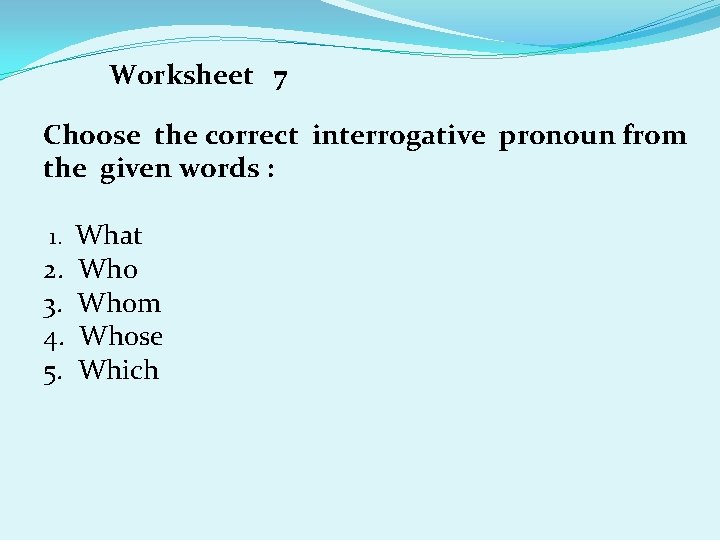 Worksheet 7

Choose the correct interrogative pronoun from the given words :

1. What
2. Who
3. Whom
4. Whose
5. Which